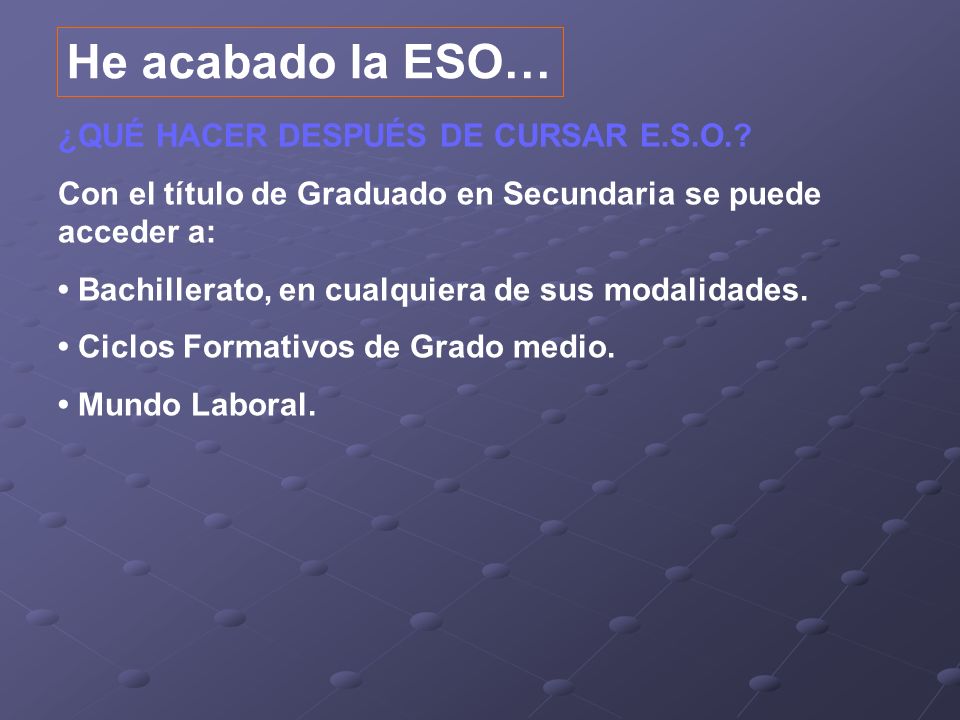 He acabado la ESO…

¿QUÉ HACER DESPUÉS DE CURSAR E.S.O.?

Con el título de Graduado en Secundaria se puede acceder a:

• Bachillerato, en cualquiera de sus modalidades.

• Ciclos Formativos de Grado medio.

• Mundo Laboral.